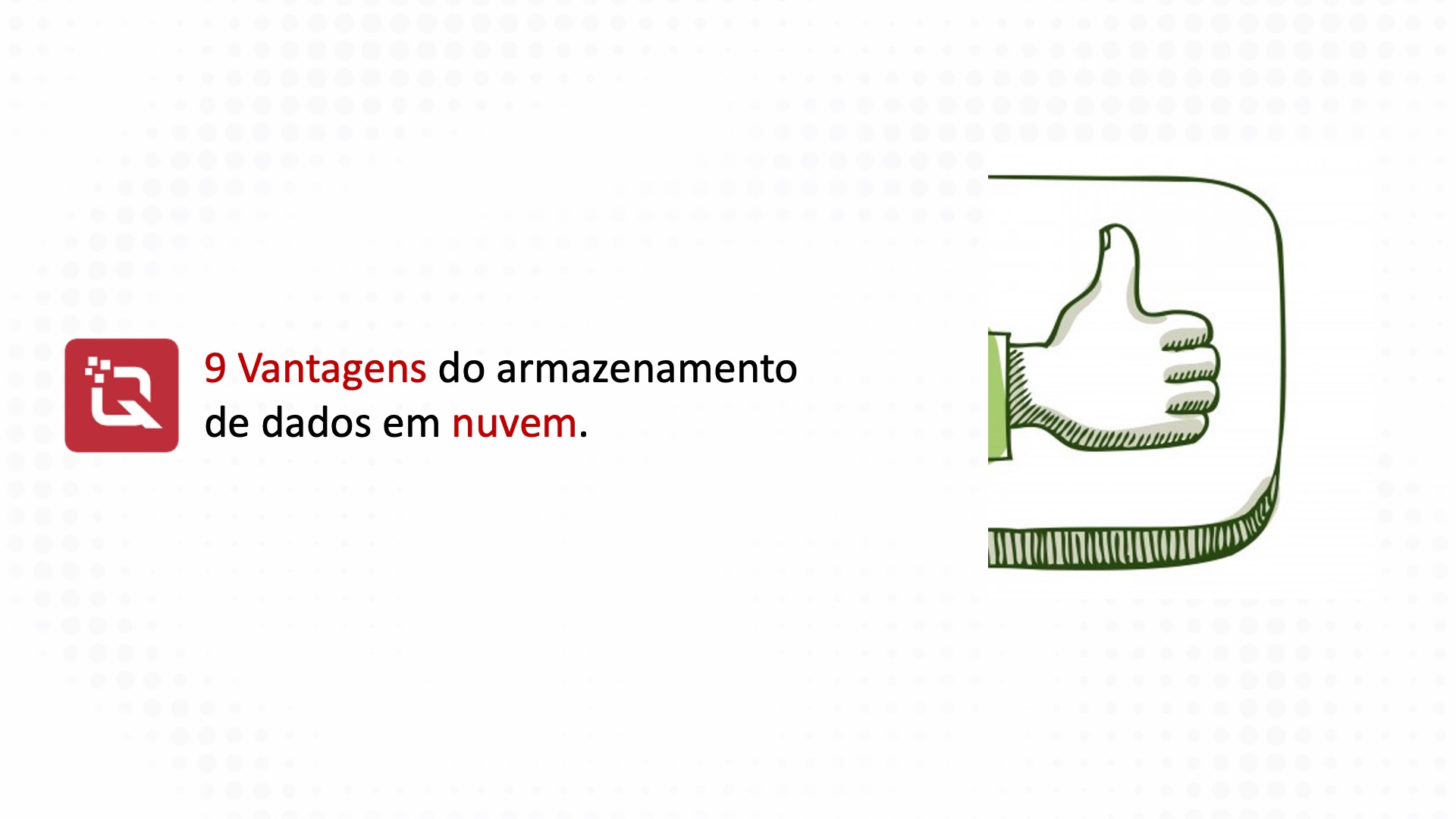 9 Vantagens do armazenamento de dados em nuvem.